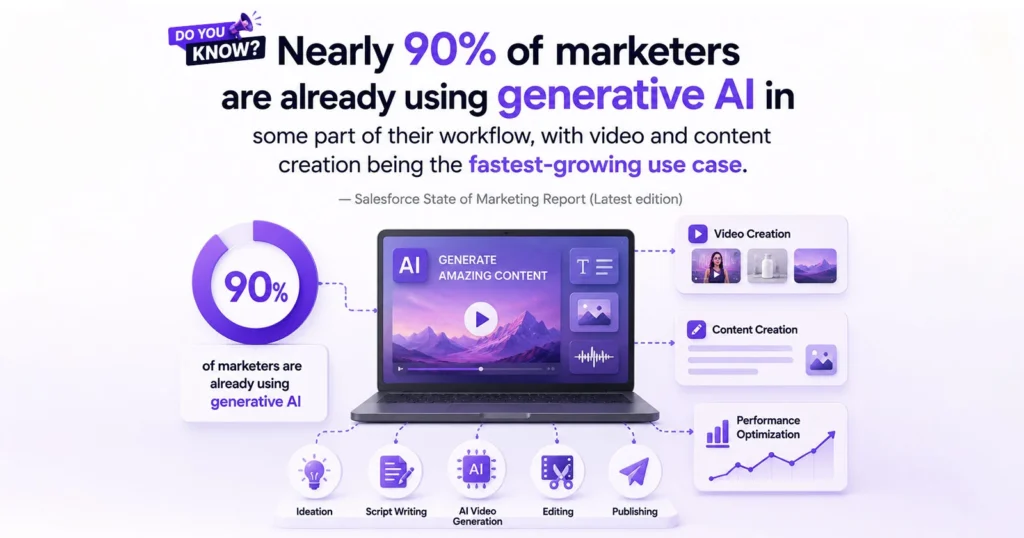 DO YOU KNOW?

Nearly 90% of marketers are already using generative AI in some part of their workflow, with video and content creation being the fastest-growing use case.

— Salesforce State of Marketing Report (Latest edition)

90%

of marketers are already using generative AI

AI GENERATE AMAZING CONTENT

Video Creation

Content Creation

Performance Optimization

Ideation

Script Writing

AI

AI Video Generation

Editing

Publishing